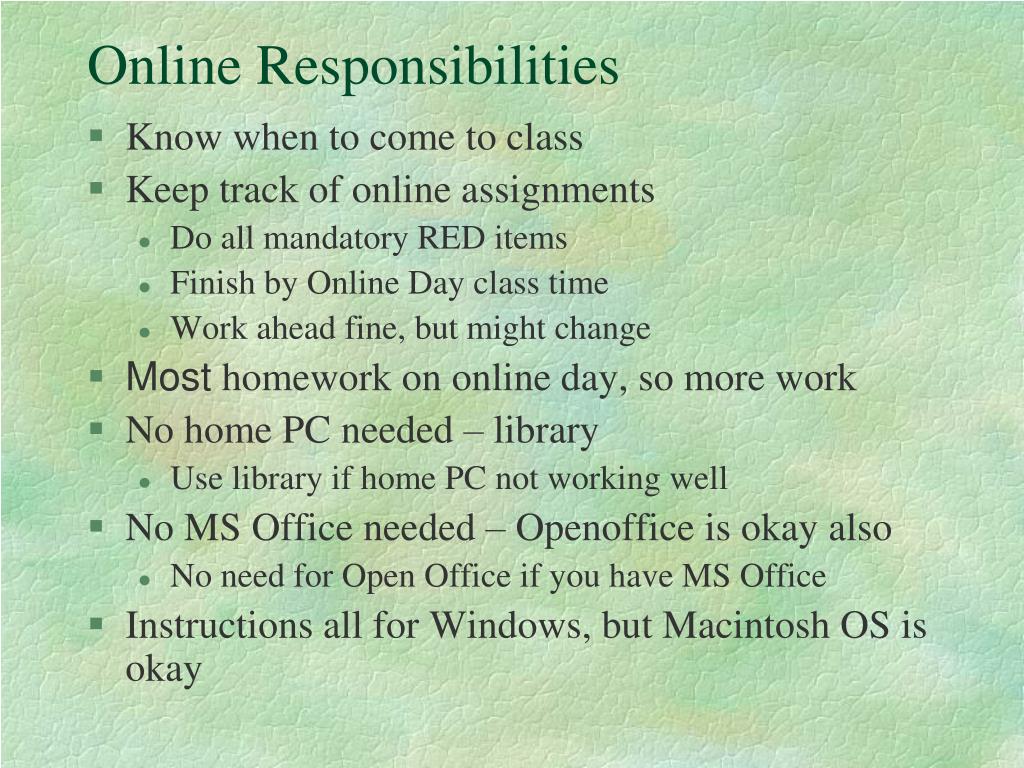 Online Responsibilities

- Know when to come to class
- Keep track of online assignments
  - Do all mandatory RED items
  - Finish by Online Day class time
  - Work ahead fine, but might change
- Most homework on online day, so more work
- No home PC needed – library
  - Use library if home PC not working well
- No MS Office needed – Openoffice is okay also
  - No need for Open Office if you have MS Office
- Instructions all for Windows, but Macintosh OS is okay